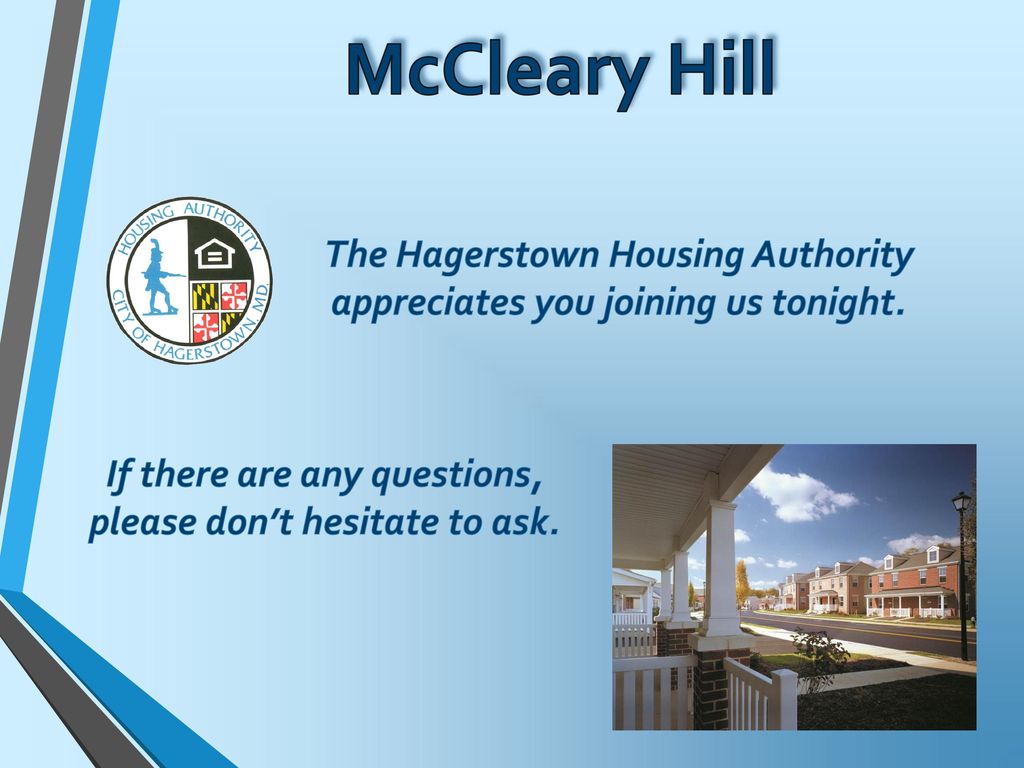 McCleary Hill

HOUSING AUTHORITY
CITY OF HAGERSTOWN, MD.

The Hagerstown Housing Authority appreciates you joining us tonight.

If there are any questions, please don't hesitate to ask.